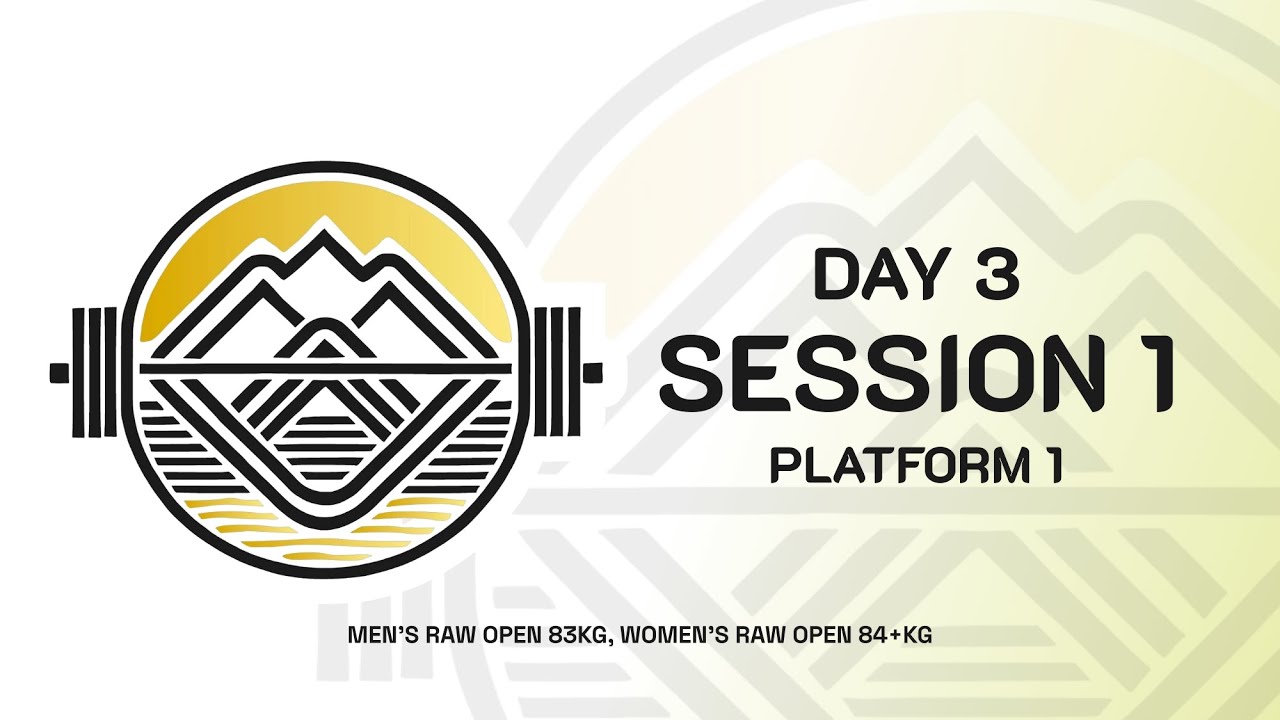 DAY 3
SESSION 1
PLATFORM 1

MEN'S RAW OPEN 83KG, WOMEN'S RAW OPEN 84+KG